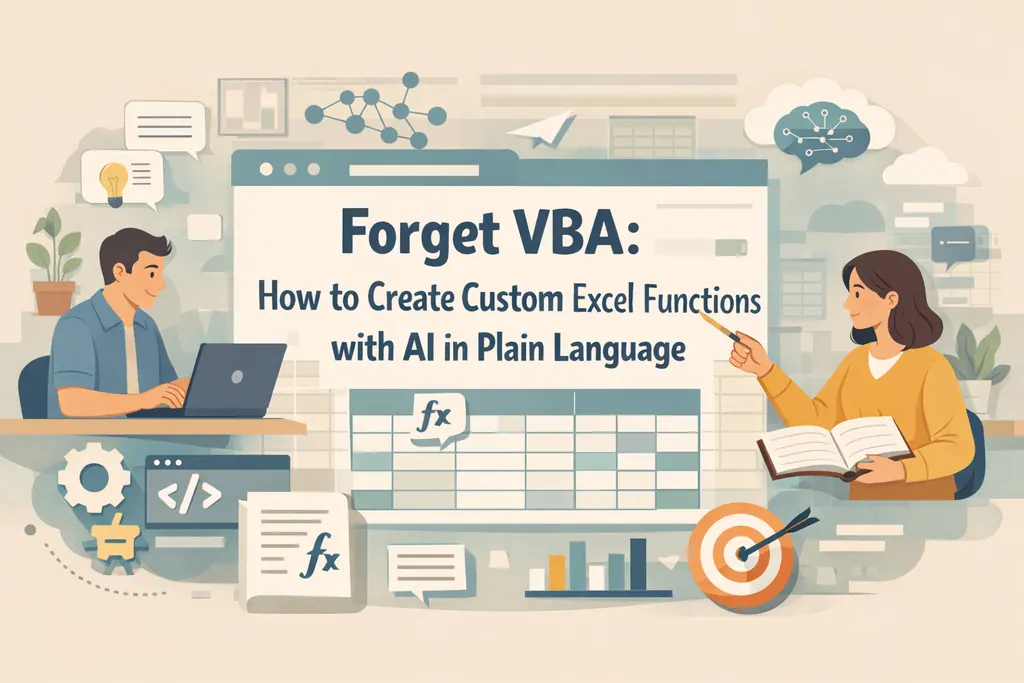 Forget VBA:

How to Create Custom Excel Functions with AI in Plain Language

fx

</>

fx